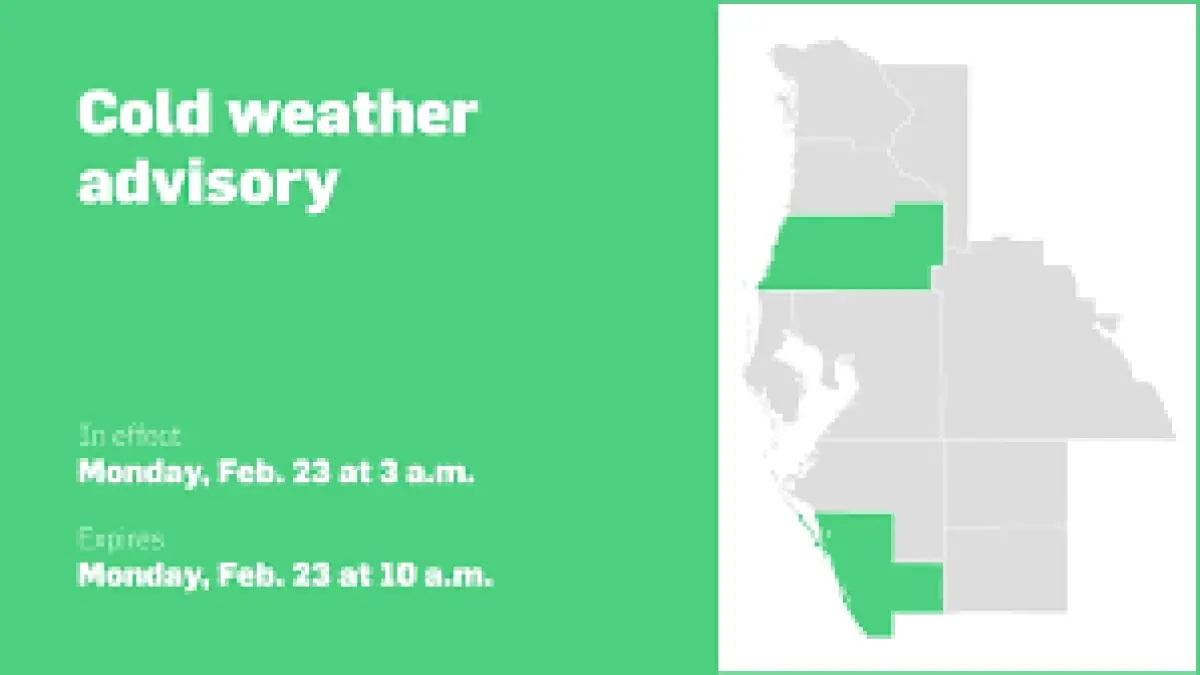 Cold weather advisory

In effect
Monday, Feb. 23 at 3 a.m.

Expires
Monday, Feb. 23 at 10 a.m.